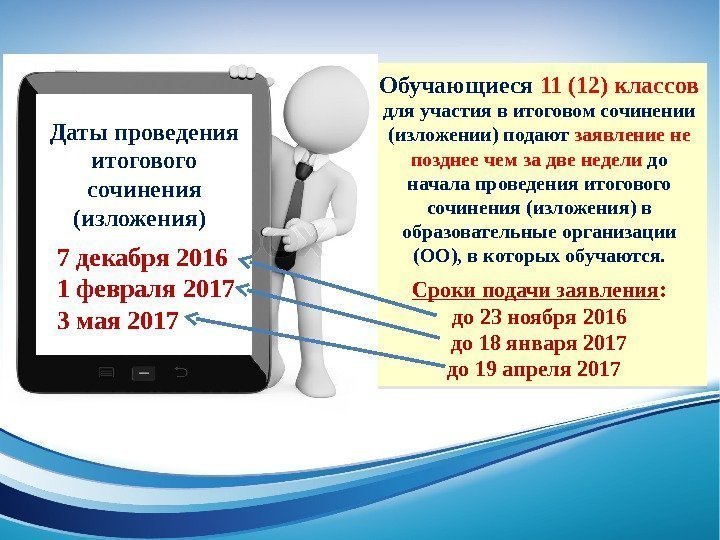 Даты проведения итогового сочинения (изложения)

7 декабря 2016
1 февраля 2017
3 мая 2017

Обучающиеся 11 (12) классов для участия в итоговом сочинении (изложении) подают заявление не позднее чем за две недели до начала проведения итогового сочинения (изложения) в образовательные организации (ОО), в которых обучаются.

Сроки подачи заявления:
до 23 ноября 2016
до 18 января 2017
до 19 апреля 2017